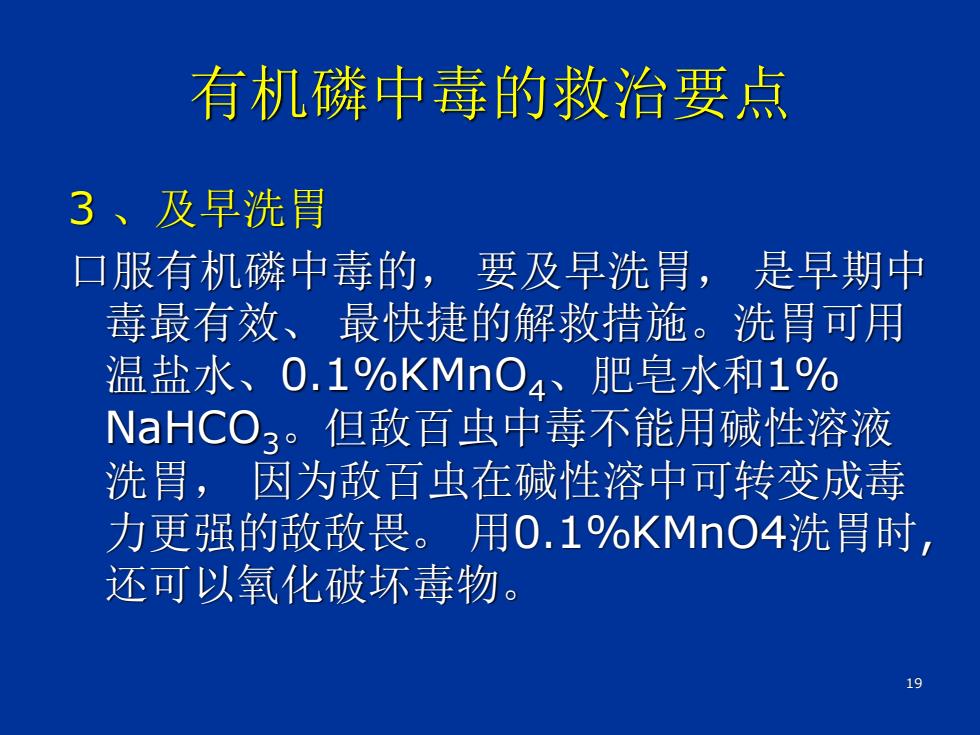 有机磷中毒的救治要点

3 、及早洗胃

口服有机磷中毒的， 要及早洗胃， 是早期中毒最有效、 最快捷的解救措施。洗胃可用温盐水、0.1%$KMnO_4$、肥皂水和1% $NaHCO_3$。但敌百虫中毒不能用碱性溶液洗胃， 因为敌百虫在碱性溶中可转变成毒力更强的敌敌畏。 用0.1%KMnO4洗胃时, 还可以氧化破坏毒物。

19